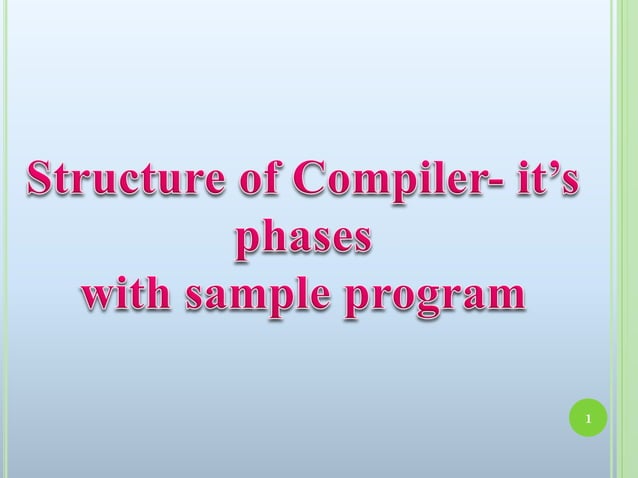 Structure of Compiler- it’s phases
with sample program

1